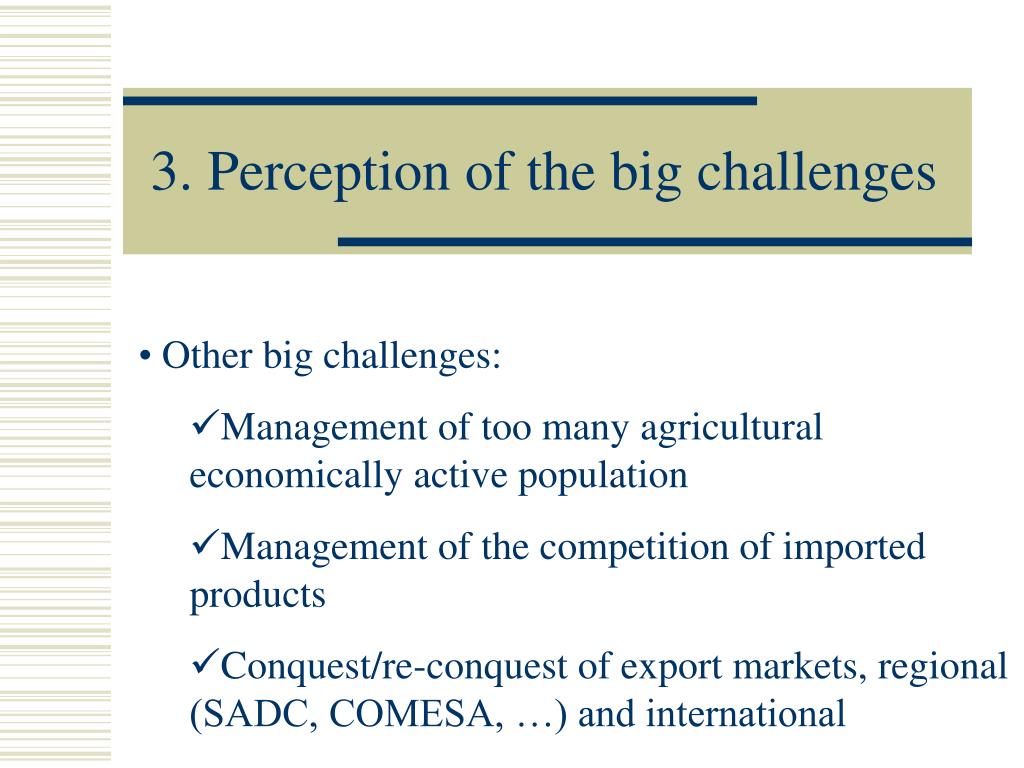 3. Perception of the big challenges

• Other big challenges:

✓Management of too many agricultural economically active population

✓Management of the competition of imported products

✓Conquest/re-conquest of export markets, regional (SADC, COMESA, …) and international